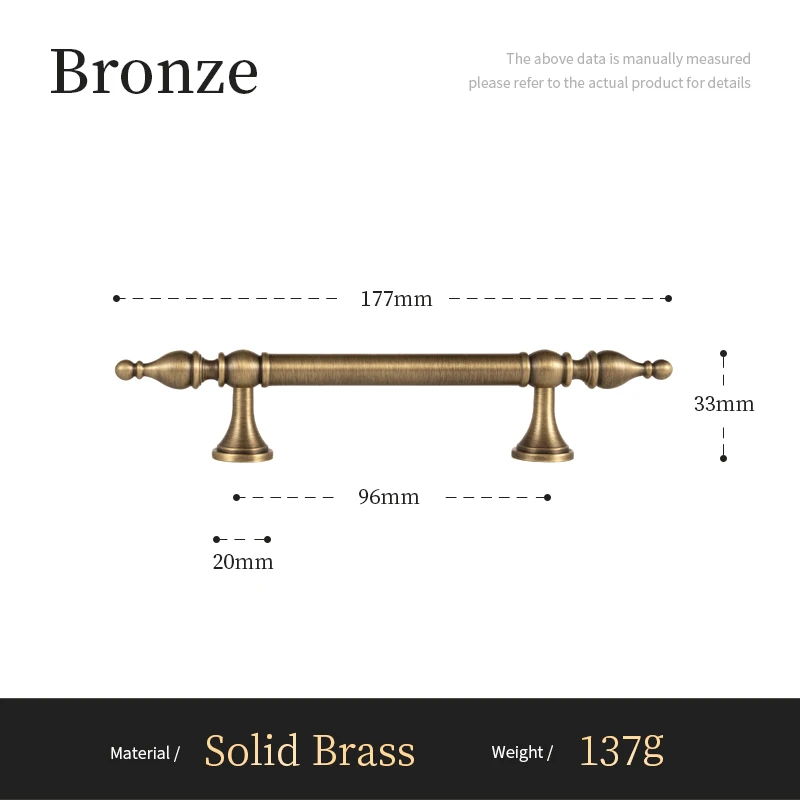 Bronze

The above data is manually measured
please refer to the actual product for details

177mm

33mm

96mm

20mm

Material / Solid Brass Weight / 137g